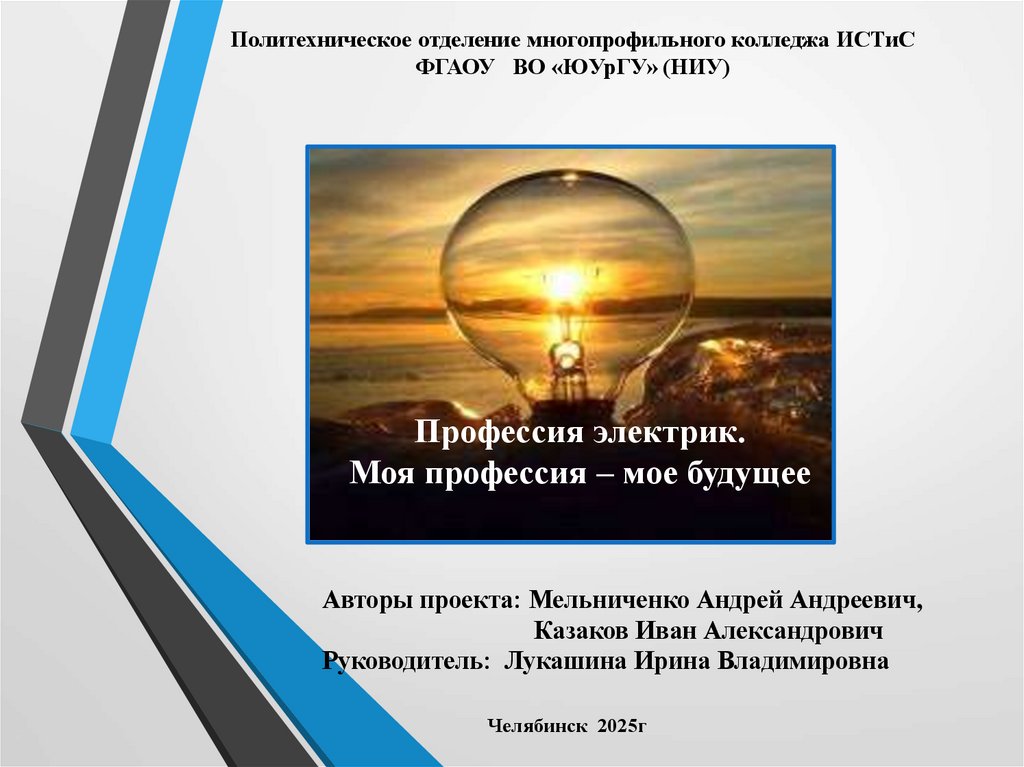 Политехническое отделение многопрофильного колледжа ИСТиС
ФГАОУ ВО «ЮУрГУ» (НИУ)

Профессия электрик.
Моя профессия – мое будущее

Авторы проекта: Мельниченко Андрей Андреевич,
Казаков Иван Александрович
Руководитель: Лукашина Ирина Владимировна

Челябинск 2025г